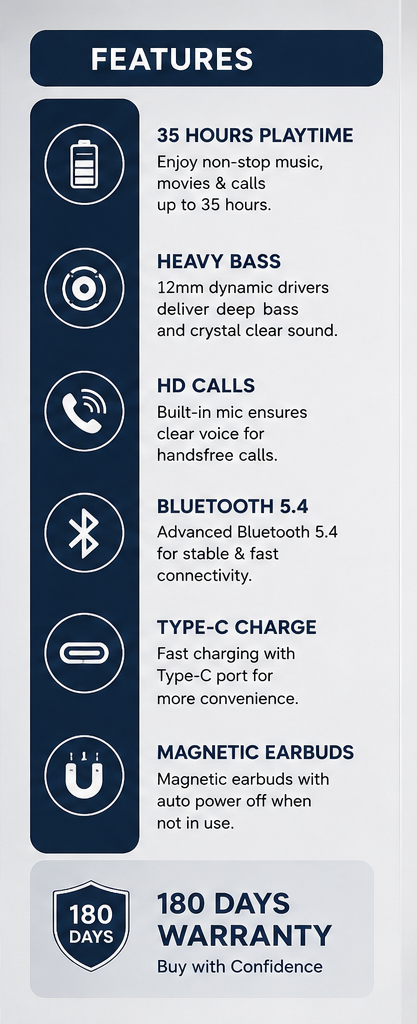 FEATURES

35 HOURS PLAYTIME
Enjoy non-stop music, movies & calls up to 35 hours.

HEAVY BASS
12mm dynamic drivers deliver deep bass and crystal clear sound.

HD CALLS
Built-in mic ensures clear voice for handsfree calls.

BLUETOOTH 5.4
Advanced Bluetooth 5.4 for stable & fast connectivity.

TYPE-C CHARGE
Fast charging with Type-C port for more convenience.

MAGNETIC EARBUDS
Magnetic earbuds with auto power off when not in use.

180 DAYS

180 DAYS WARRANTY
Buy with Confidence